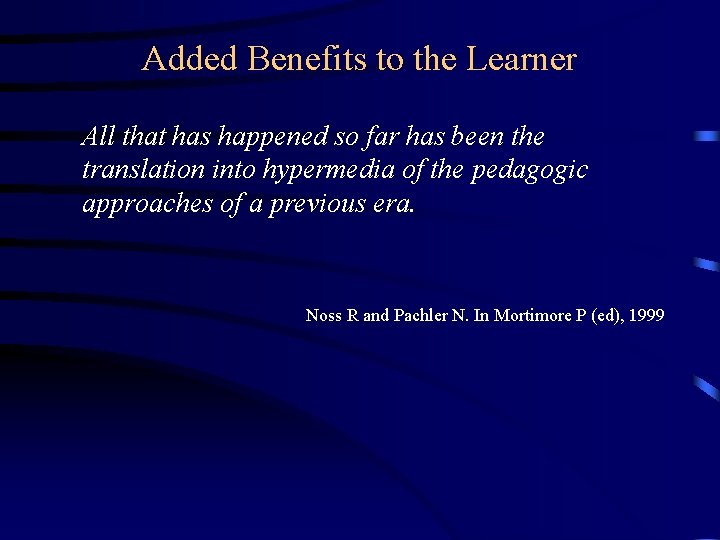 Added Benefits to the Learner

All that has happened so far has been the translation into hypermedia of the pedagogic approaches of a previous era.

Noss R and Pachler N. In Mortimore P (ed), 1999